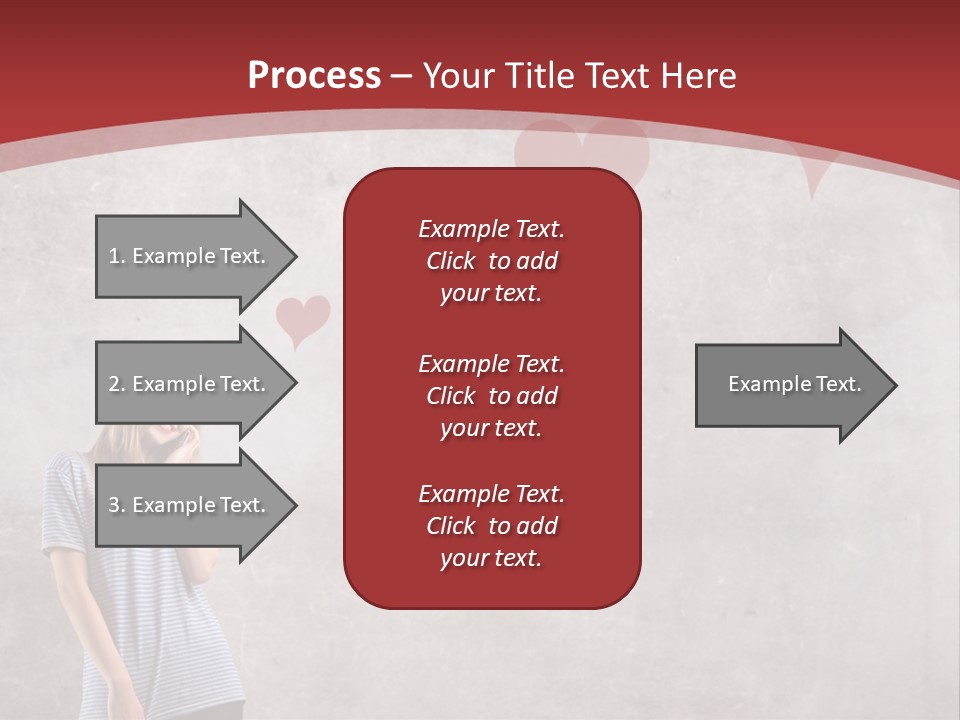 Process – Your Title Text Here

1. Example Text.

2. Example Text.

3. Example Text.

Example Text. Click to add your text.

Example Text. Click to add your text.

Example Text. Click to add your text.

Example Text.